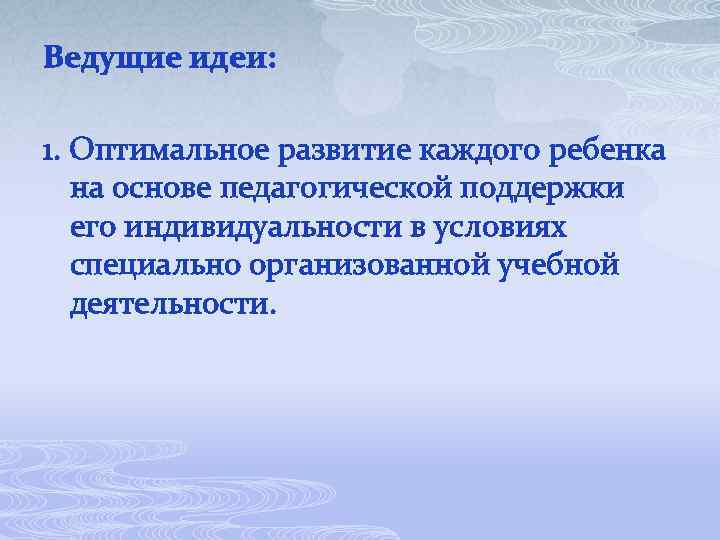 Ведущие идеи:

1. Оптимальное развитие каждого ребенка на основе педагогической поддержки его индивидуальности в условиях специально организованной учебной деятельности.